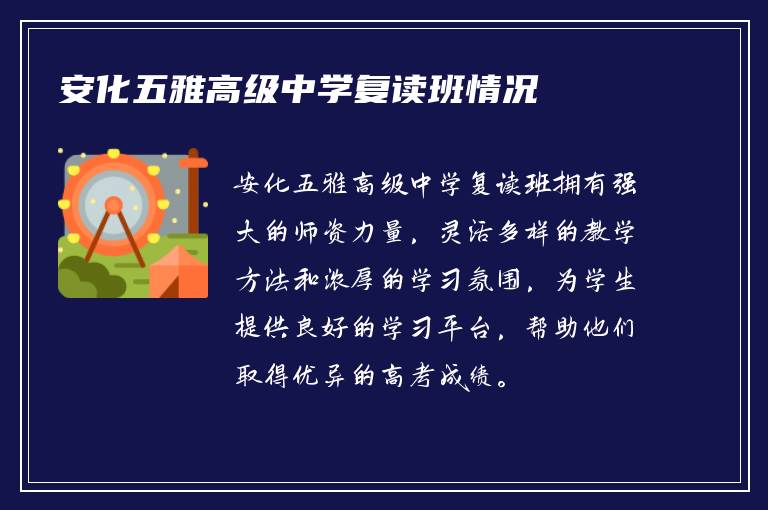 安化五雅高级中学复读班情况

安化五雅高级中学复读班拥有强大的师资力量，灵活多样的教学方法和浓厚的学习氛围，为学生提供良好的学习平台，帮助他们取得优异的高考成绩。